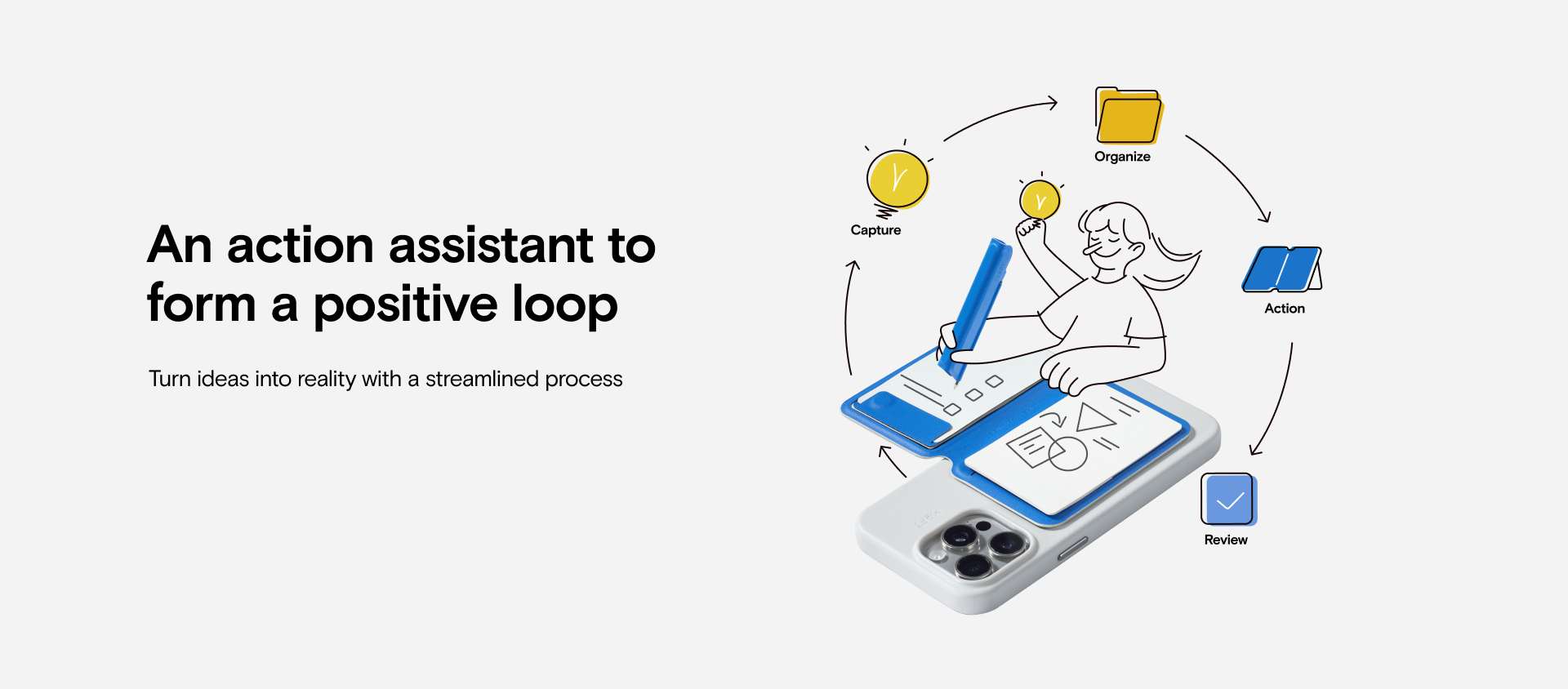 An action assistant to form a positive loop

Turn ideas into reality with a streamlined process

Capture

Organize

Action

Review